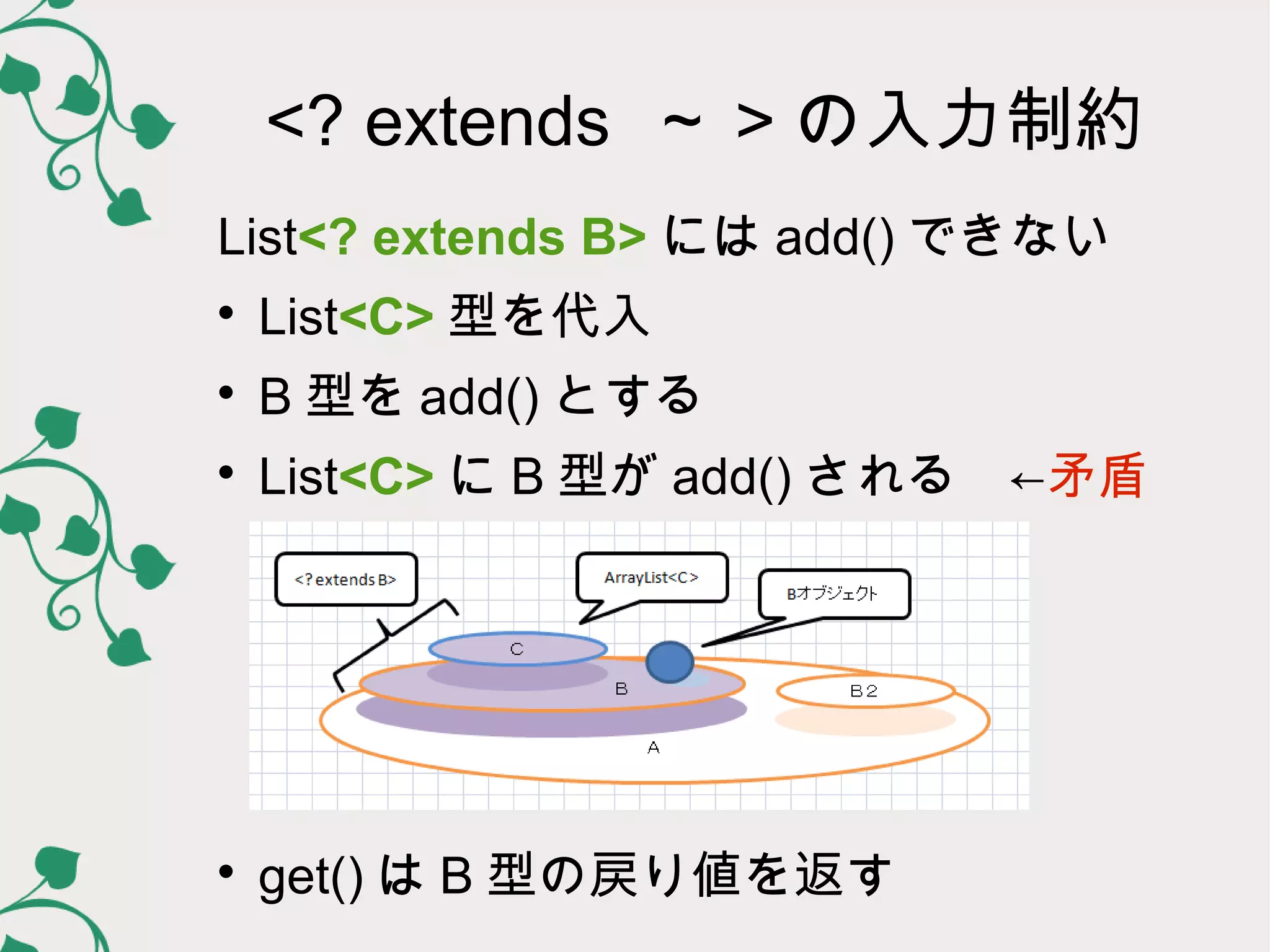 <? extends ～ > の入力制約

List<? extends B> には add() できない

• List<C> 型を代入
• B 型を add() とする
• List<C> に B 型が add() される ←矛盾

<? extends B>
ArrayList<C>
Bオブジェクト
C
B
B2
A

• get() は B 型の戻り値を返す